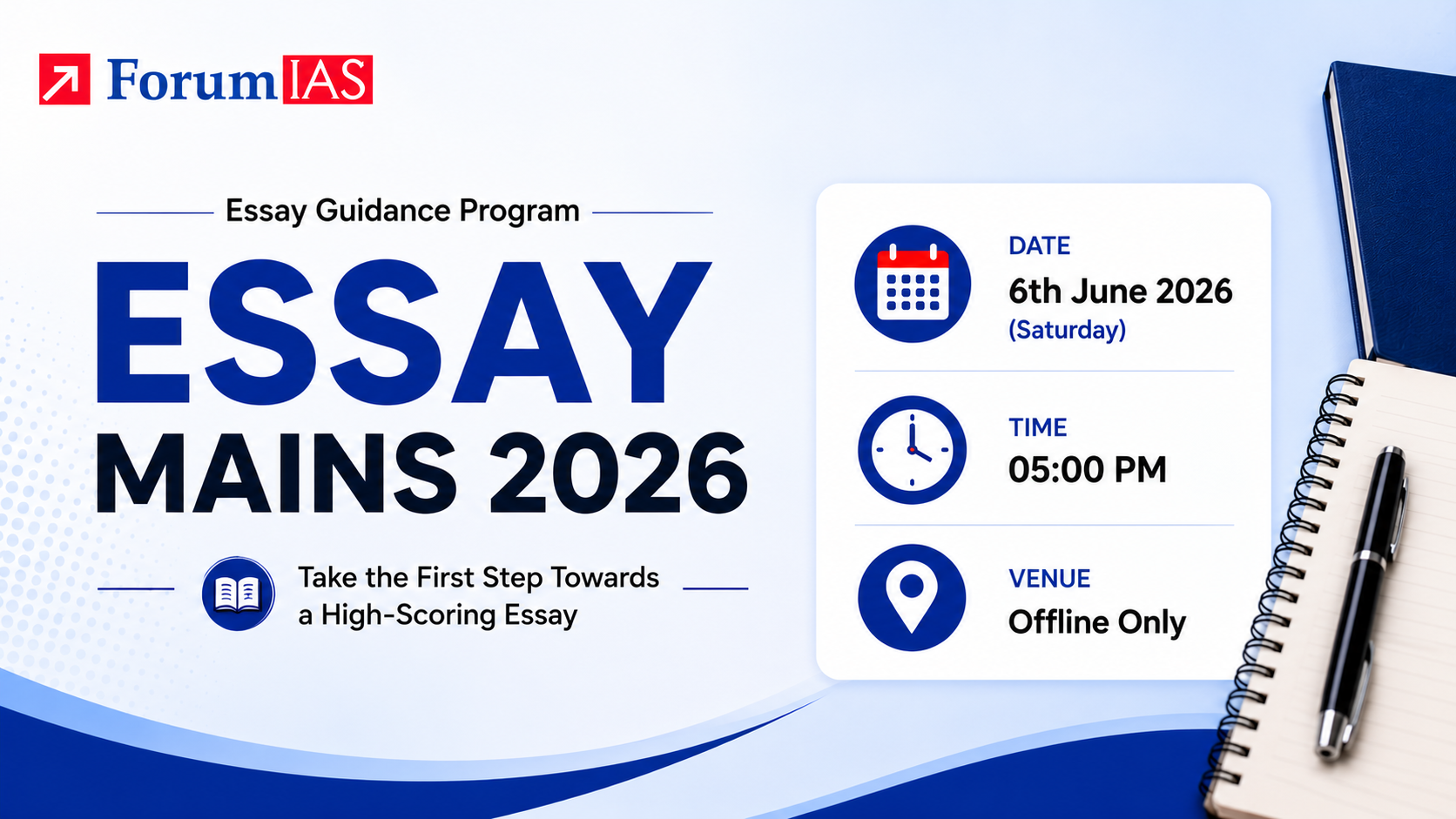 ForumIAS

Essay Guidance Program

ESSAY
MAINS 2026

Take the First Step Towards a High-Scoring Essay

DATE
6th June 2026
(Saturday)

TIME
05:00 PM

VENUE
Offline Only